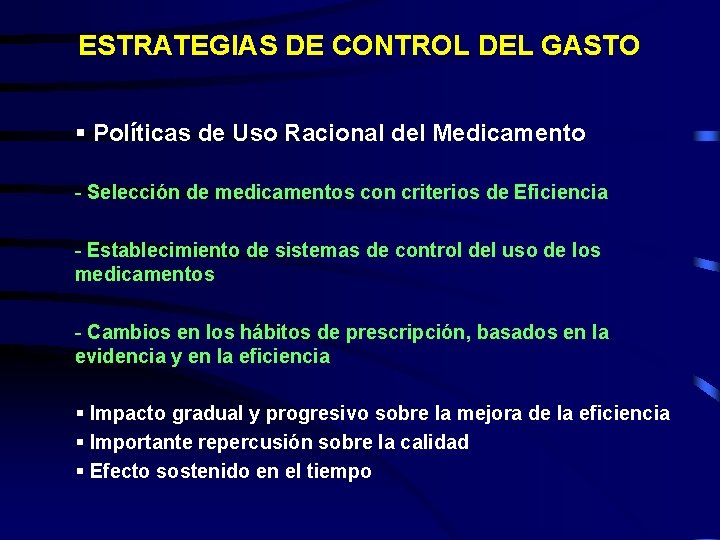 ESTRATEGIAS DE CONTROL DEL GASTO

▪ Políticas de Uso Racional del Medicamento

- Selección de medicamentos con criterios de Eficiencia

- Establecimiento de sistemas de control del uso de los medicamentos

- Cambios en los hábitos de prescripción, basados en la evidencia y en la eficiencia

▪ Impacto gradual y progresivo sobre la mejora de la eficiencia
▪ Importante repercusión sobre la calidad
▪ Efecto sostenido en el tiempo